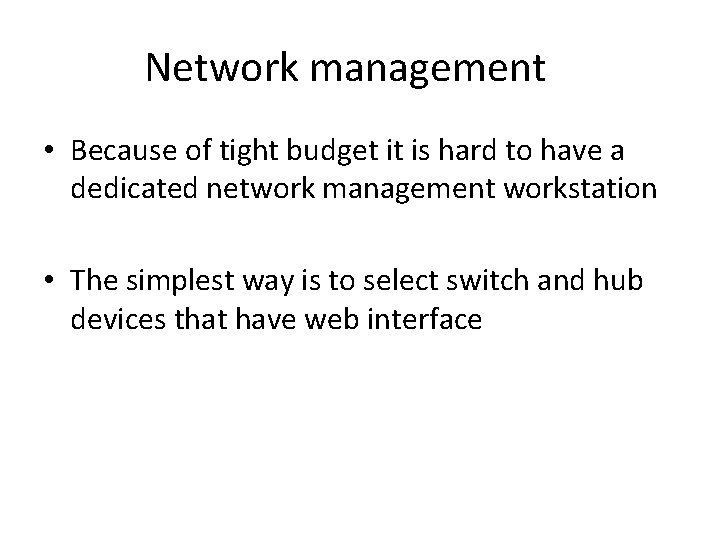 Network management

• Because of tight budget it is hard to have a dedicated network management workstation

• The simplest way is to select switch and hub devices that have web interface